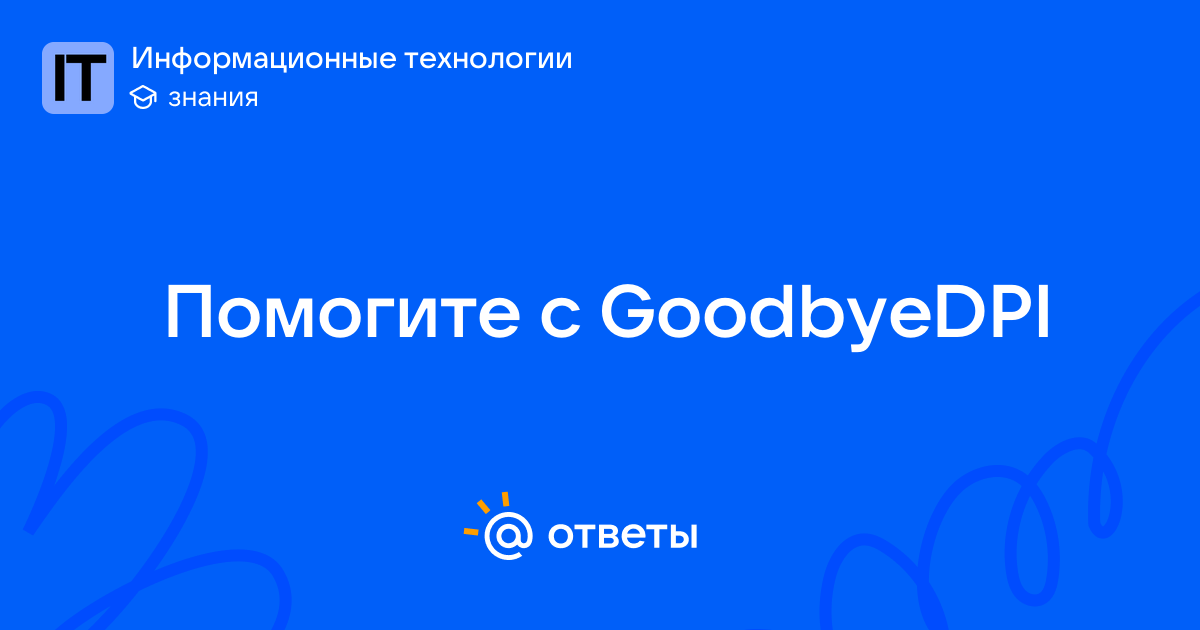 IT

Информационные технологии

знания

Помогите с GoodbyeDPI

@ ответы